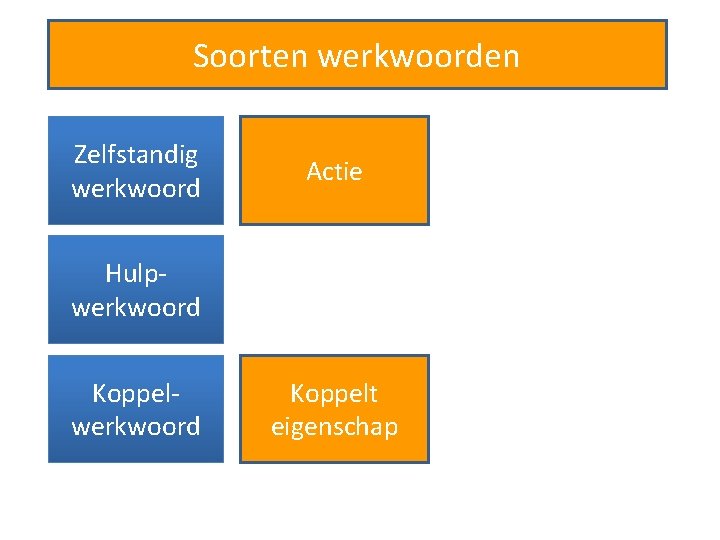 Soorten werkwoorden

Zelfstandig werkwoord

Actie

Hulp-werkwoord

Koppel-werkwoord

Koppelt eigenschap